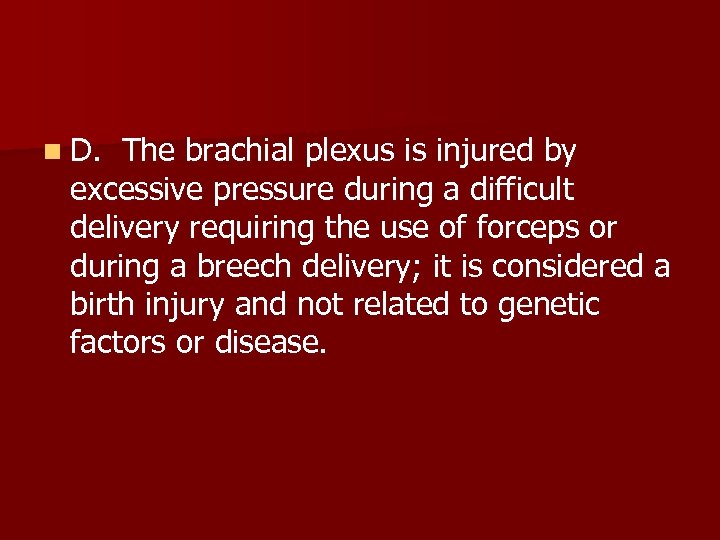 D. The brachial plexus is injured by excessive pressure during a difficult delivery requiring the use of forceps or during a breech delivery; it is considered a birth injury and not related to genetic factors or disease.